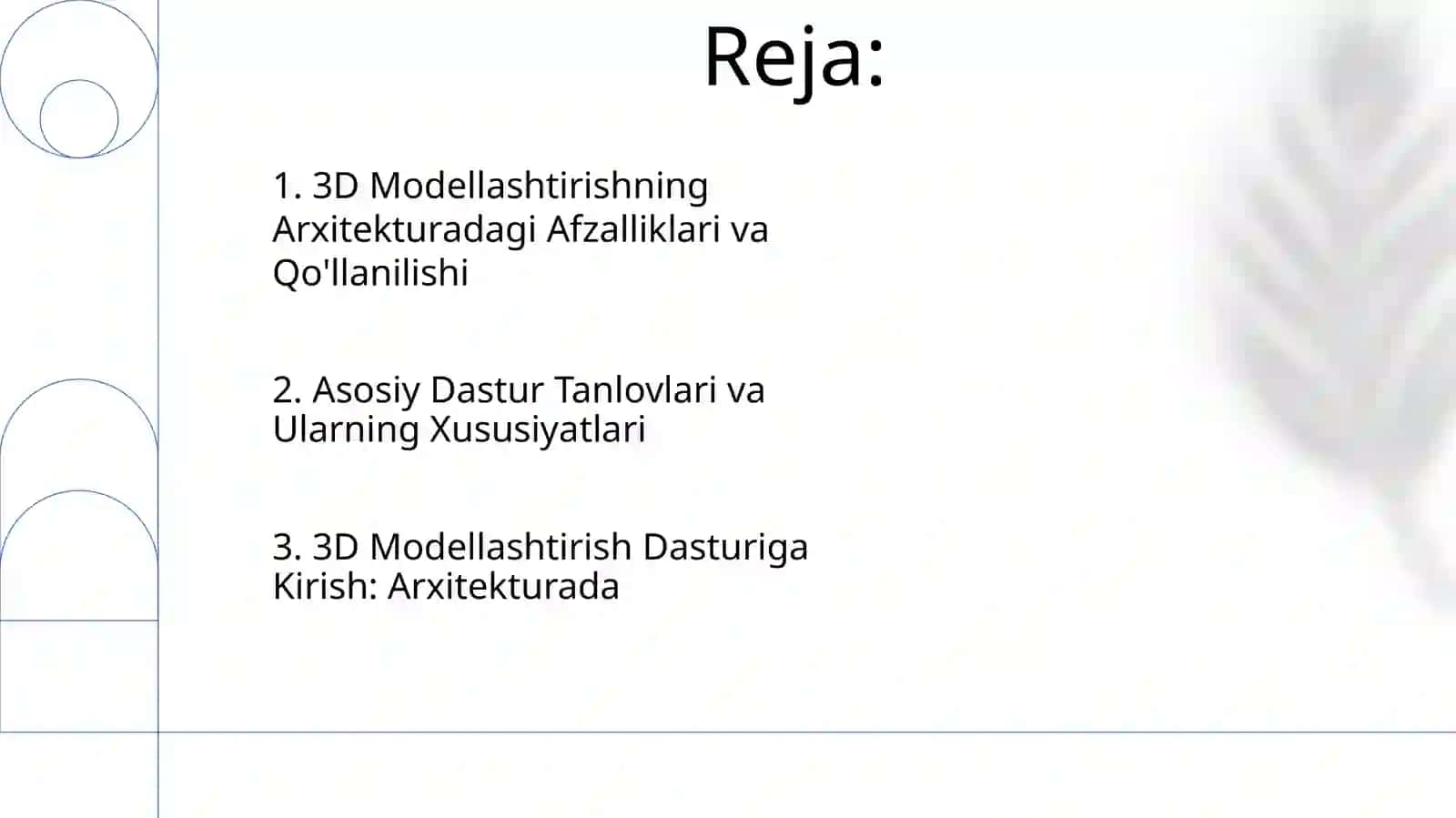 Reja:

1. 3D Modellashtirishning Arxitekturadagi Afzalliklari va Qo'llanilishi

2. Asosiy Dastur Tanlovlari va Ularning Xususiyatlari

3. 3D Modellashtirish Dasturiga Kirish: Arxitekturada